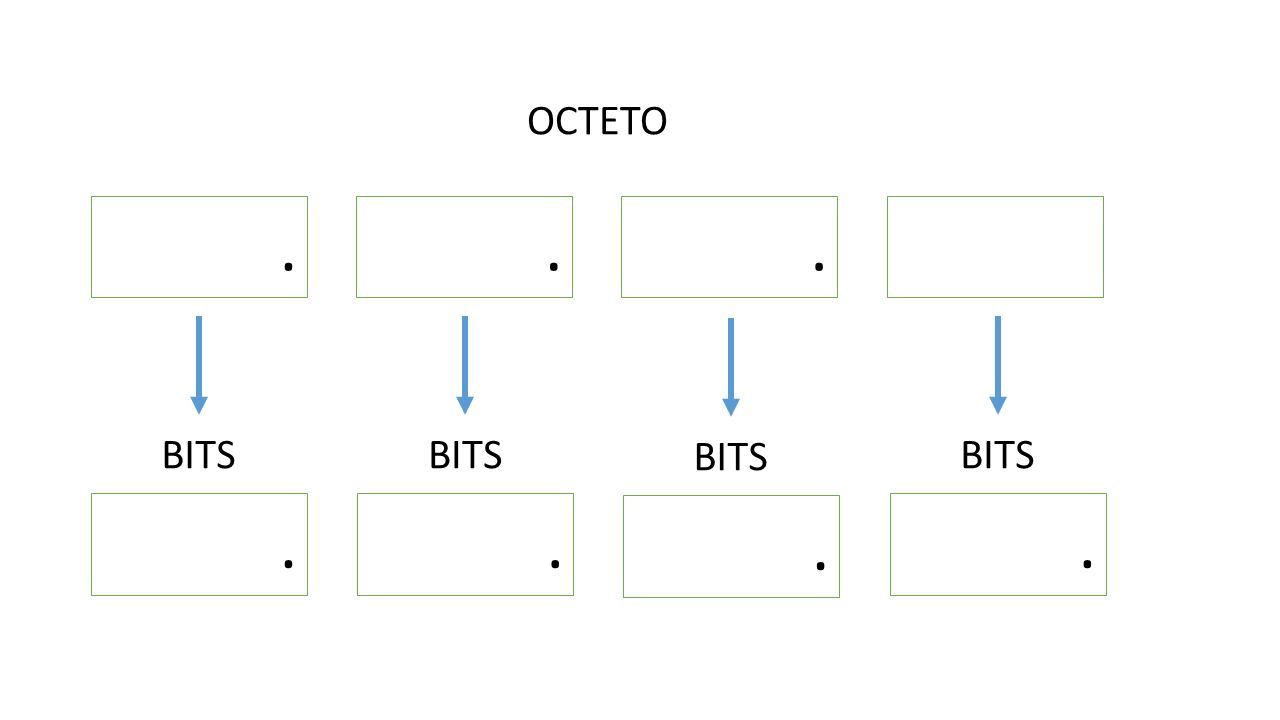 OCTETO

.
.
.

BITS BITS BITS BITS

.
.
.
.